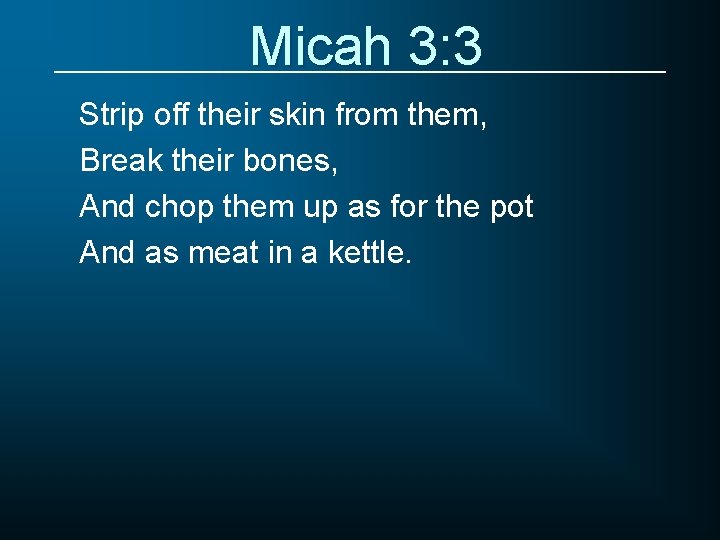 Micah 3:3

Strip off their skin from them,
Break their bones,
And chop them up as for the pot
And as meat in a kettle.